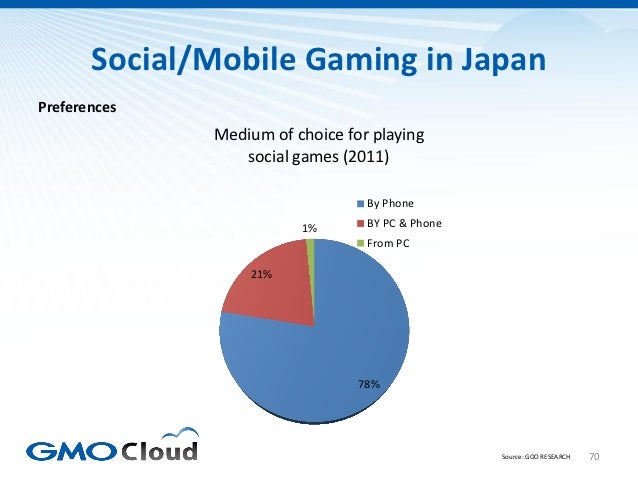 Social/Mobile Gaming in Japan

Preferences

Medium of choice for playing social games (2011)

By Phone
BY PC & Phone
From PC

1%
21%
78%

GMO Cloud

Source: GOO RESEARCH

70